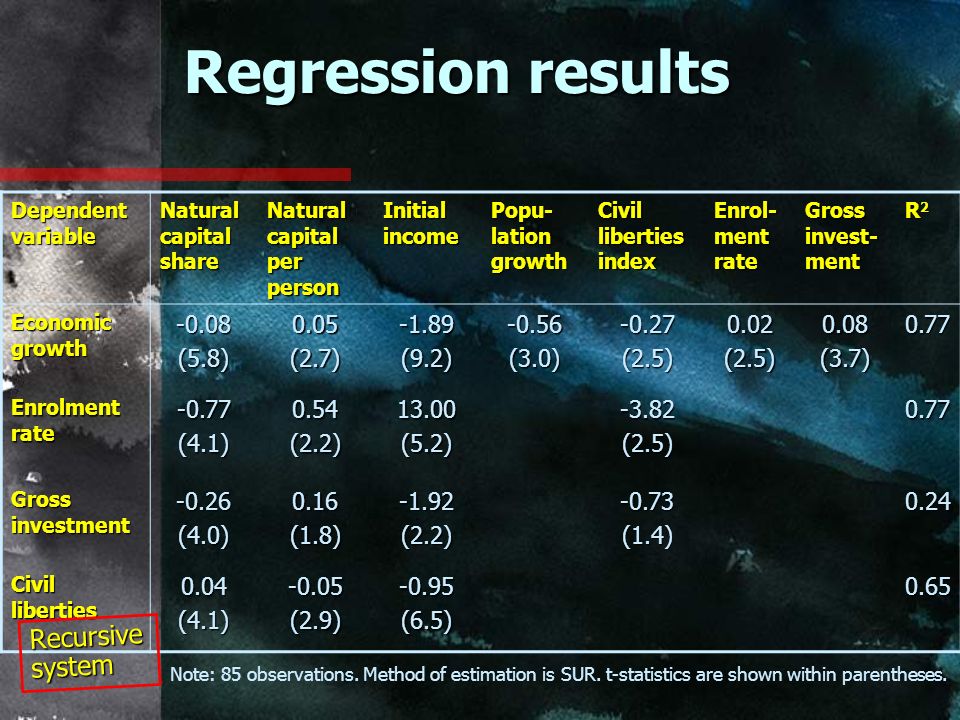 Regression results

| Dependent variable | Natural capital share | Natural capital per person | Initial income | Population growth | Civil liberties index | Enrolment rate | Gross investment | $R^2$ |
|---|---|---|---|---|---|---|---|---|
| Economic growth | -0.08 (5.8) | 0.05 (2.7) | -1.89 (9.2) | -0.56 (3.0) | -0.27 (2.5) | 0.02 (2.5) | 0.08 (3.7) | 0.77 |
| Enrolment rate | -0.77 (4.1) | 0.54 (2.2) | 13.00 (5.2) | | -3.82 (2.5) | | | 0.77 |
| Gross investment | -0.26 (4.0) | 0.16 (1.8) | -1.92 (2.2) | | -0.73 (1.4) | | | 0.24 |
| Civil liberties | 0.04 (4.1) | -0.05 (2.9) | -0.95 (6.5) | | | | | 0.65 |

Recursive system

Note: 85 observations. Method of estimation is SUR. t-statistics are shown within parentheses.